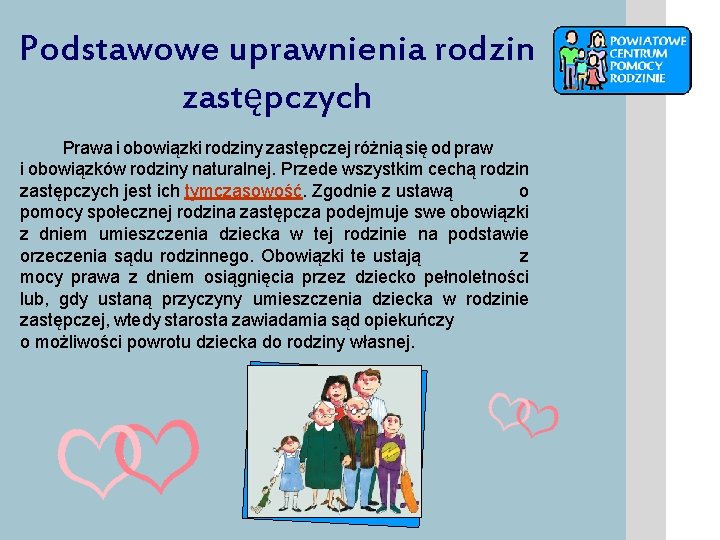 Podstawowe uprawnienia rodzin zastępczych

POWIATOWE CENTRUM POMOCY RODZINIE

Prawa i obowiązki rodziny zastępczej różnią się od praw i obowiązków rodziny naturalnej. Przede wszystkim cechą rodzin zastępczych jest ich tymczasowość. Zgodnie z ustawą o pomocy społecznej rodzina zastępcza podejmuje swe obowiązki z dniem umieszczenia dziecka w tej rodzinie na podstawie orzeczenia sądu rodzinnego. Obowiązki te ustają z mocy prawa z dniem osiągnięcia przez dziecko pełnoletności lub, gdy ustaną przyczyny umieszczenia dziecka w rodzinie zastępczej, wtedy starosta zawiadamia sąd opiekuńczy o możliwości powrotu dziecka do rodziny własnej.